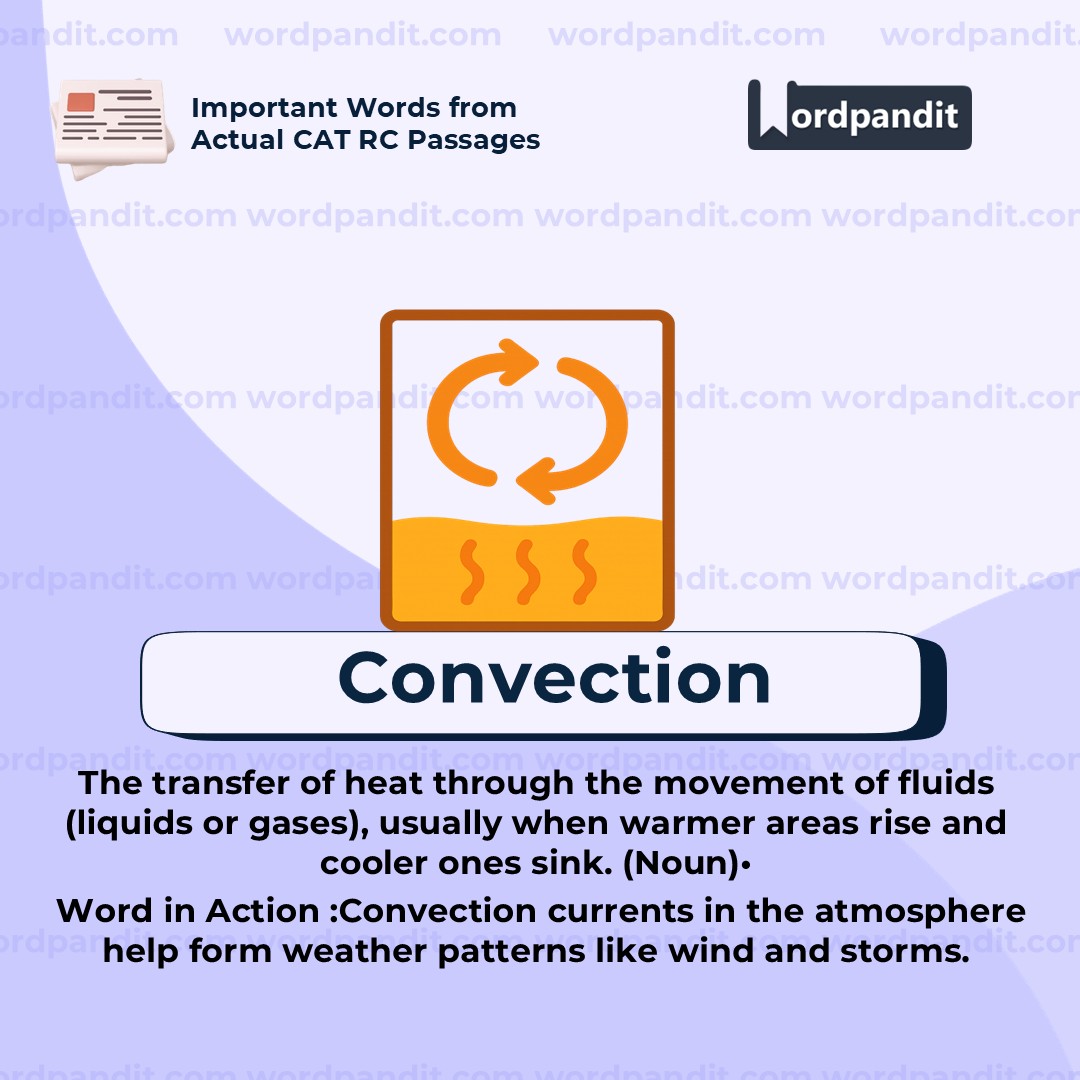 wordpandit.com wordpandit.com wordpandit.com wordpandit.com

Important Words from Actual CAT RC Passages

Wordpandit

Convection

The transfer of heat through the movement of fluids (liquids or gases), usually when warmer areas rise and cooler ones sink. (Noun)•

Word in Action :Convection currents in the atmosphere help form weather patterns like wind and storms.